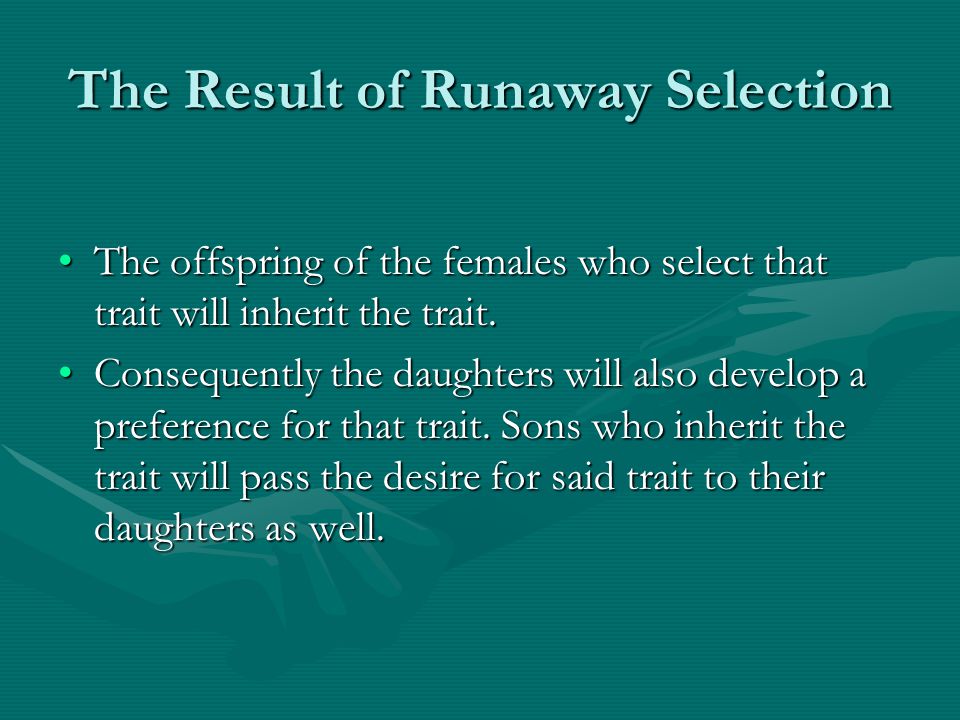 The Result of Runaway Selection

• The offspring of the females who select that trait will inherit the trait.

• Consequently the daughters will also develop a preference for that trait. Sons who inherit the trait will pass the desire for said trait to their daughters as well.